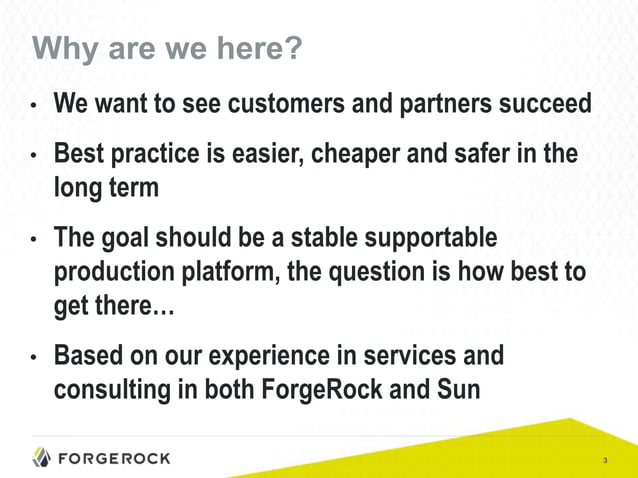 Why are we here?

• We want to see customers and partners succeed

• Best practice is easier, cheaper and safer in the long term

• The goal should be a stable supportable production platform, the question is how best to get there…

• Based on our experience in services and consulting in both ForgeRock and Sun

FORGEROCK

3